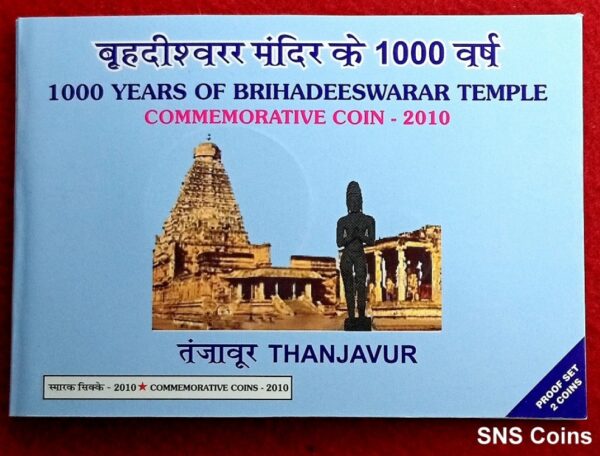 बृहदीश्वरर मंदिर के 1000 वर्ष
1000 YEARS OF BRIHADEESWARAR TEMPLE
COMMEMORATIVE COIN - 2010

तंजावूर THANJAVUR

स्मारक सिक्के - 2010 ★ COMMEMORATIVE COINS - 2010

PROOF SET
2 COINS

SNS Coins